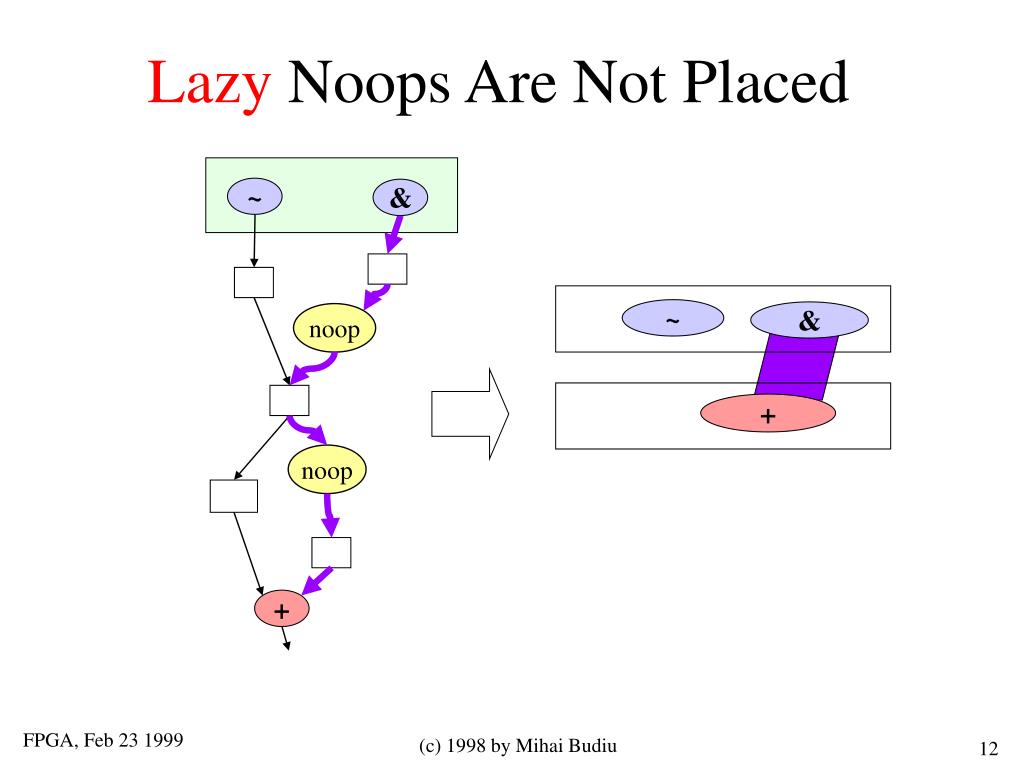 Lazy Noops Are Not Placed

~

&

noop

noop

+

~

&

+

FPGA, Feb 23 1999

(c) 1998 by Mihai Budiu

12